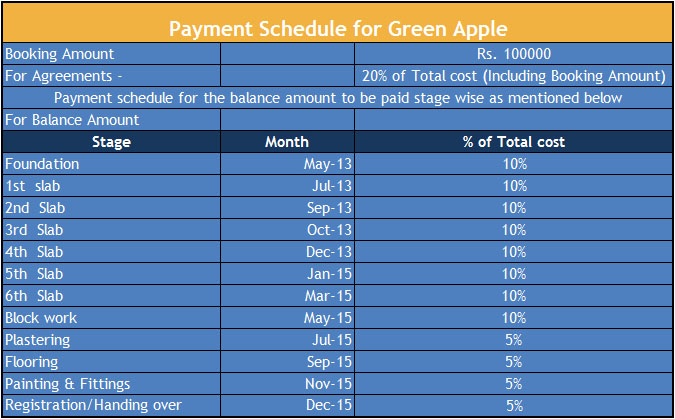 Payment Schedule for Green Apple

| Booking Amount | | Rs. 100000 |
|---|---|---|
| For Agreements - | | 20% of Total cost (Including Booking Amount) |
| Payment schedule for the balance amount to be paid stage wise as mentioned below | | |
| For Balance Amount | | |
| **Stage** | **Month** | **% of Total cost** |
| Foundation | May-13 | 10% |
| 1st slab | Jul-13 | 10% |
| 2nd Slab | Sep-13 | 10% |
| 3rd Slab | Oct-13 | 10% |
| 4th Slab | Dec-13 | 10% |
| 5th Slab | Jan-15 | 10% |
| 6th Slab | Mar-15 | 10% |
| Block work | May-15 | 10% |
| Plastering | Jul-15 | 5% |
| Flooring | Sep-15 | 5% |
| Painting & Fittings | Nov-15 | 5% |
| Registration/Handing over | Dec-15 | 5% |